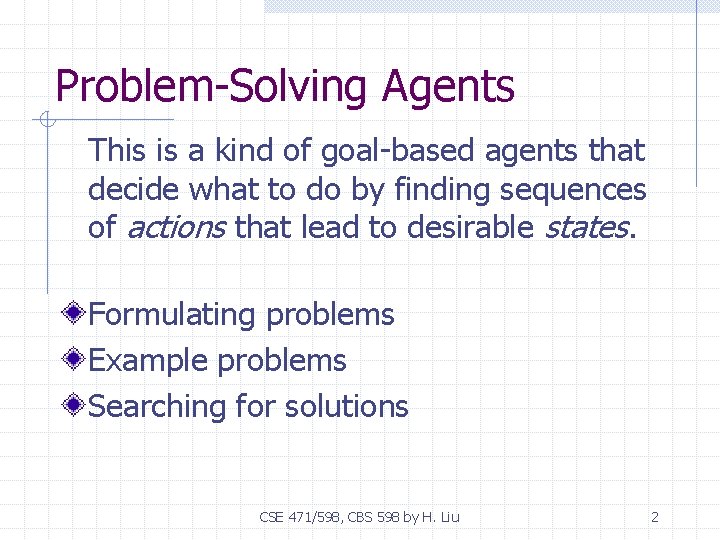 Problem-Solving Agents

This is a kind of goal-based agents that decide what to do by finding sequences of actions that lead to desirable states.

Formulating problems

Example problems

Searching for solutions

CSE 471/598, CBS 598 by H. Liu

2